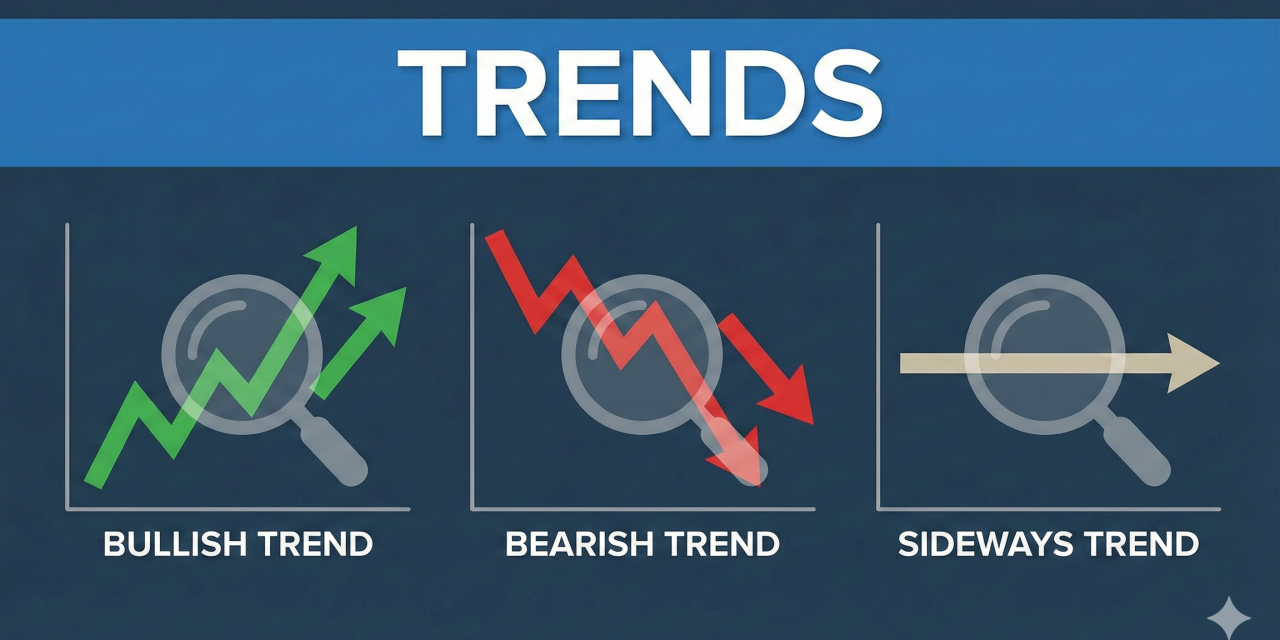 TRENDS

BULLISH TREND

BEARISH TREND

SIDEWAYS TREND